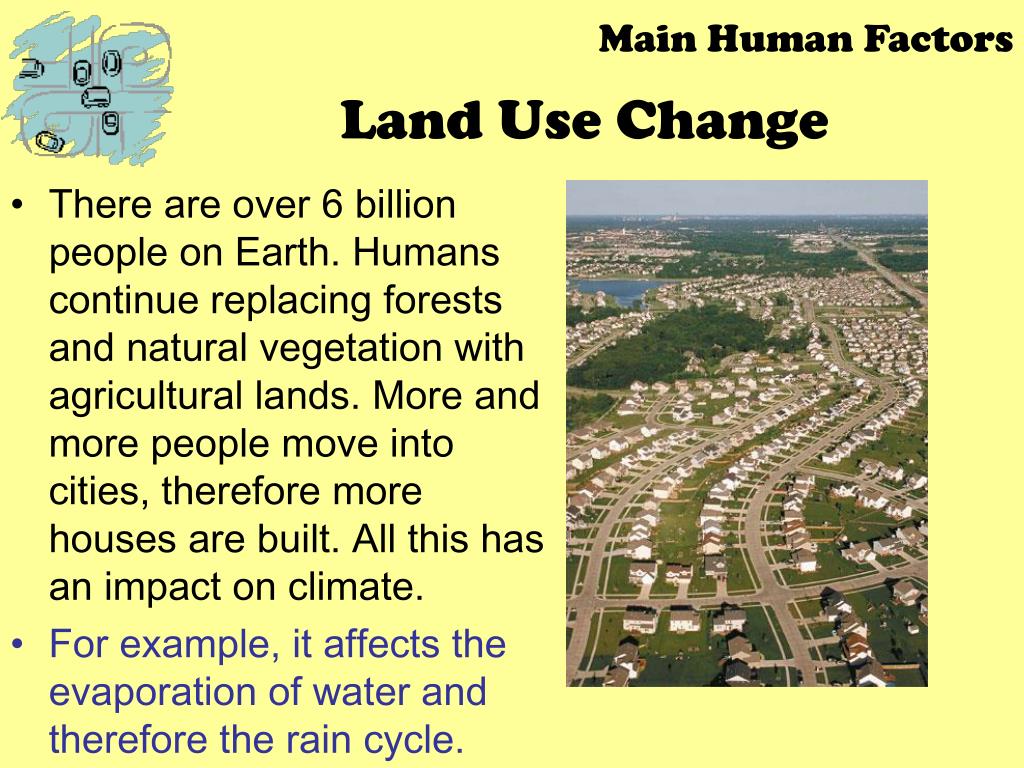 Main Human Factors

Land Use Change

• There are over 6 billion people on Earth. Humans continue replacing forests and natural vegetation with agricultural lands. More and more people move into cities, therefore more houses are built. All this has an impact on climate.

• For example, it affects the evaporation of water and therefore the rain cycle.